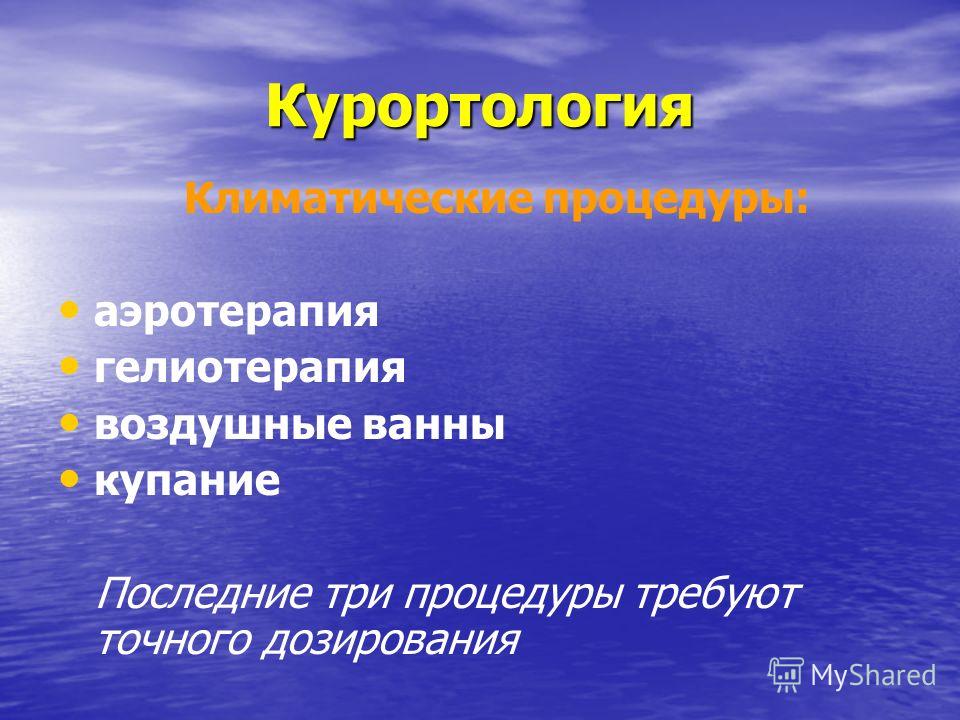 Курортология

Климатические процедуры:

• аэротерапия
• гелиотерапия
• воздушные ванны
• купание

Последние три процедуры требуют точного дозирования

MyShared